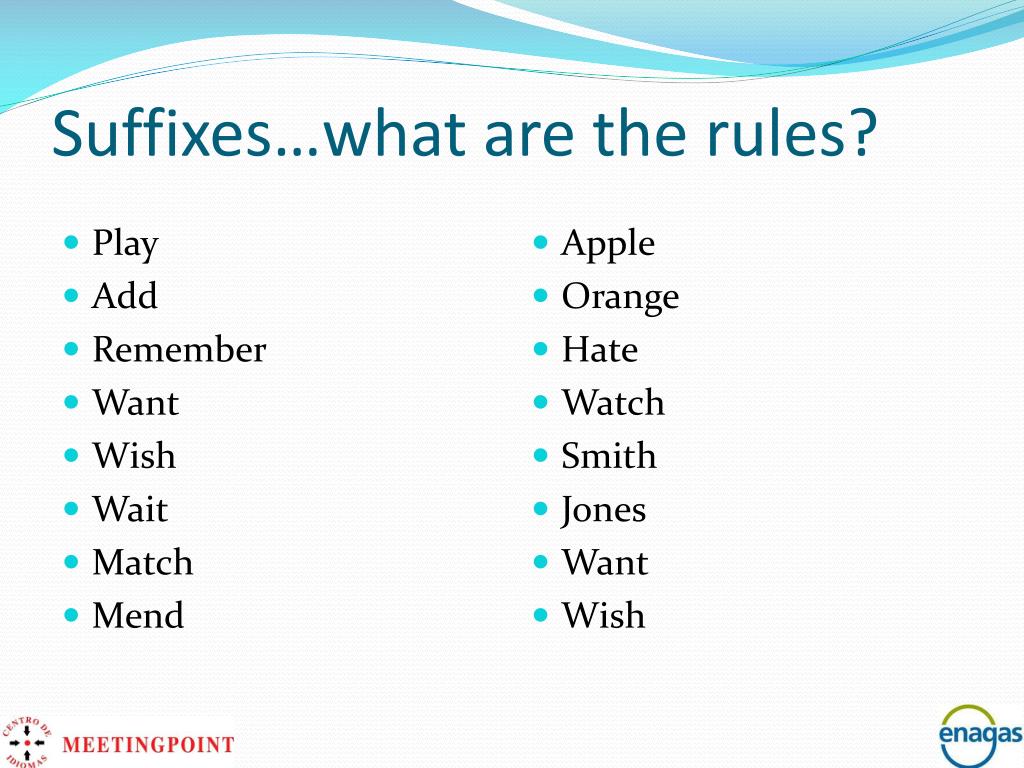 Suffixes…what are the rules?

- Play
- Add
- Remember
- Want
- Wish
- Wait
- Match
- Mend

- Apple
- Orange
- Hate
- Watch
- Smith
- Jones
- Want
- Wish

CENTRO DE IDIOMAS MEETINGPOINT

enagas